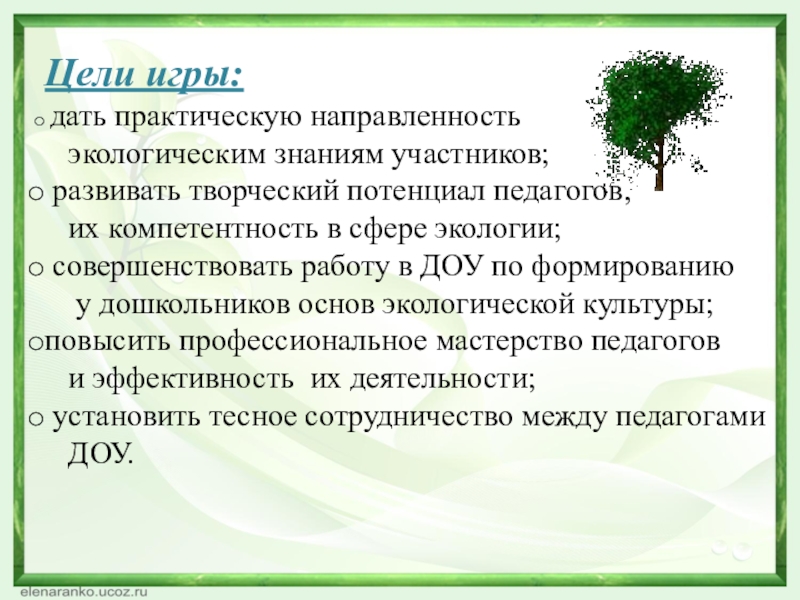 Цели игры:

o дать практическую направленность экологическим знаниям участников;

o развивать творческий потенциал педагогов, их компетентность в сфере экологии;

o совершенствовать работу в ДОУ по формированию у дошкольников основ экологической культуры;

oповысить профессиональное мастерство педагогов и эффективность их деятельности;

o установить тесное сотрудничество между педагогами ДОУ.

elenaranko.ucoz.ru